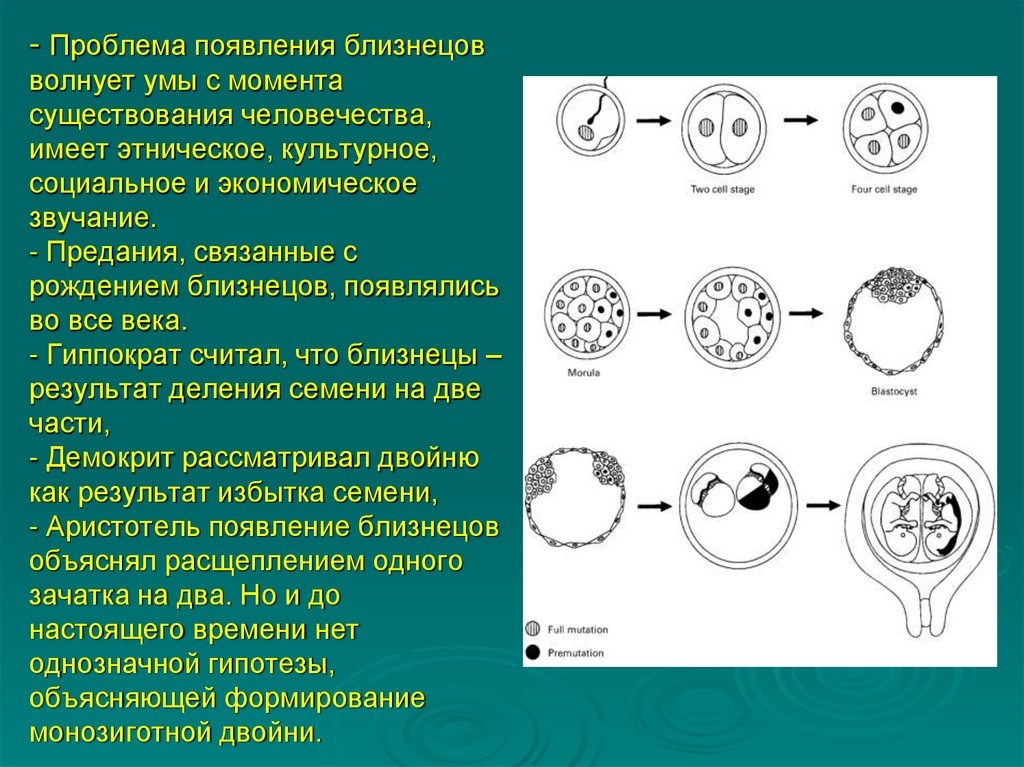 - Проблема появления близнецов волнует умы с момента существования человечества, имеет этническое, культурное, социальное и экономическое звучание.
- Предания, связанные с рождением близнецов, появлялись во все века.
- Гиппократ считал, что близнецы – результат деления семени на две части,
- Демокрит рассматривал двойню как результат избытка семени,
- Аристотель появление близнецов объяснял расщеплением одного зачатка на два. Но и до настоящего времени нет однозначной гипотезы, объясняющей формирование монозиготной двойни.

Two cell stage
Four cell stage
Morula
Blastocyst
Full mutation
Premutation